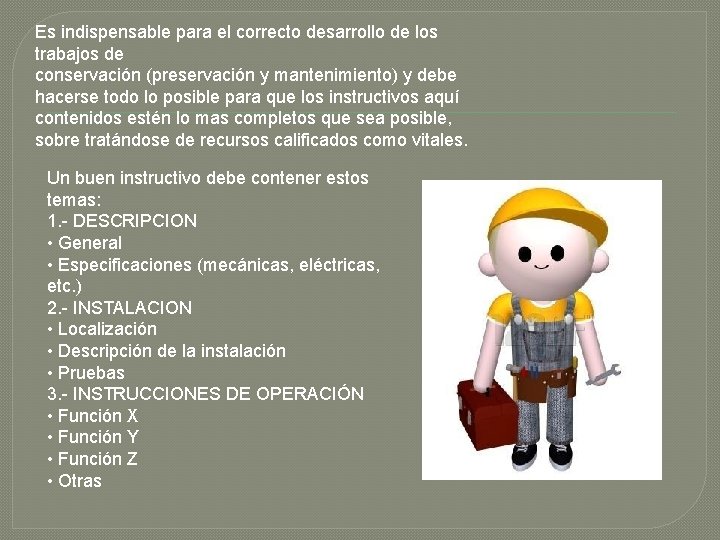 Es indispensable para el correcto desarrollo de los trabajos de
conservación (preservación y mantenimiento) y debe hacerse todo lo posible para que los instructivos aquí contenidos estén lo mas completos que sea posible, sobre tratándose de recursos calificados como vitales.

Un buen instructivo debe contener estos temas:
1.- DESCRIPCION
• General
• Especificaciones (mecánicas, eléctricas, etc.)
2.- INSTALACION
• Localización
• Descripción de la instalación
• Pruebas
3.- INSTRUCCIONES DE OPERACIÓN
• Función X
• Función Y
• Función Z
• Otras